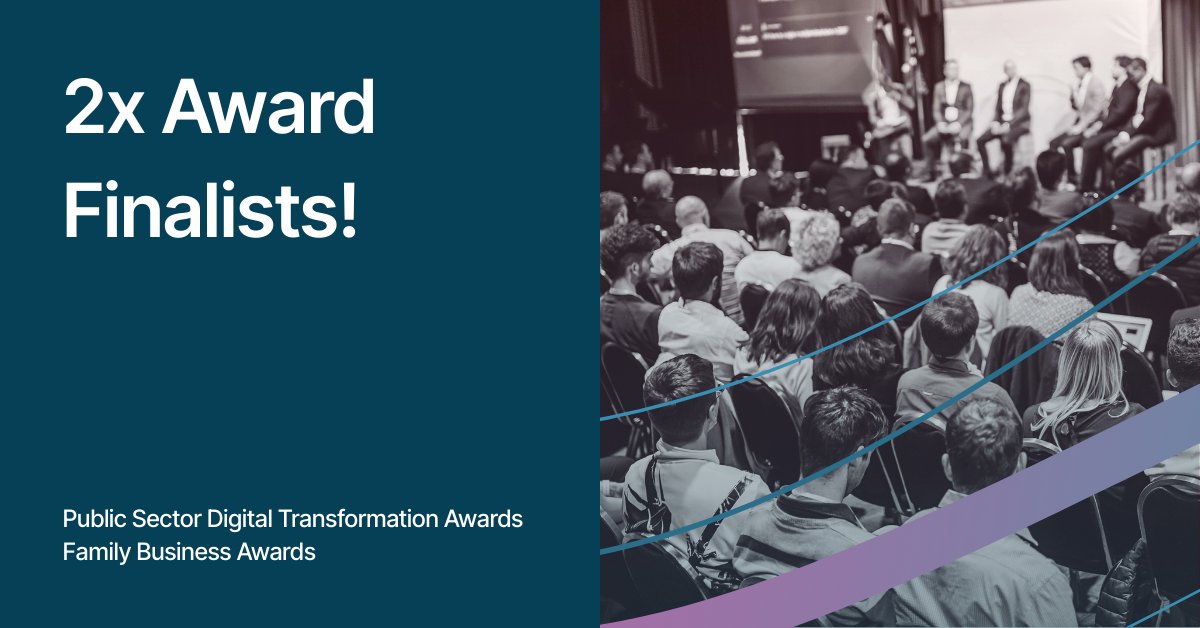 2x Award Finalists!

Public Sector Digital Transformation Awards
Family Business Awards